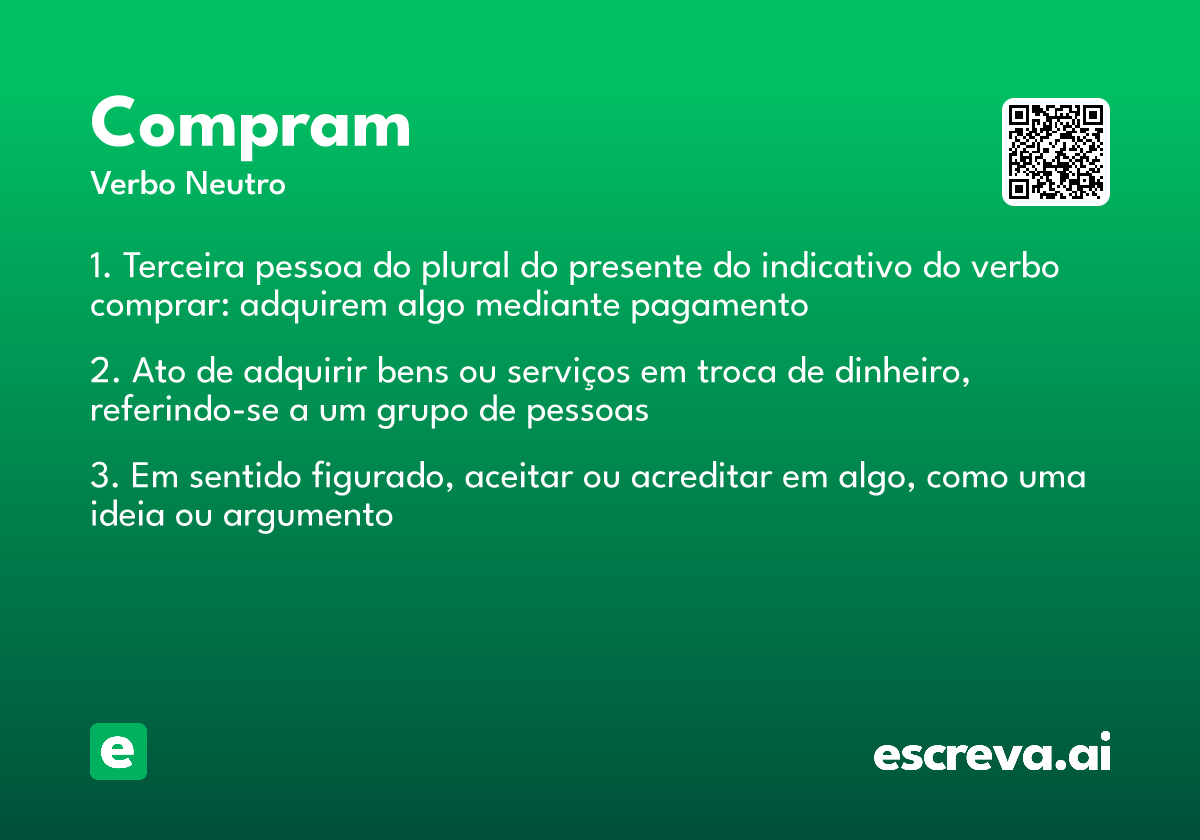 Compram

Verbo Neutro

1. Terceira pessoa do plural do presente do indicativo do verbo comprar: adquirem algo mediante pagamento

2. Ato de adquirir bens ou serviços em troca de dinheiro, referindo-se a um grupo de pessoas

3. Em sentido figurado, aceitar ou acreditar em algo, como uma ideia ou argumento

e

escreva.ai